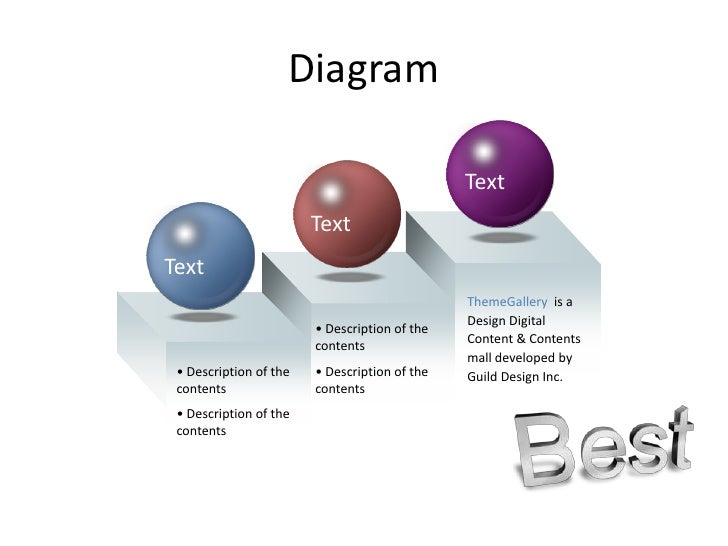 Diagram

Text

• Description of the contents

• Description of the contents

Text

• Description of the contents

• Description of the contents

Text

ThemeGallery is a Design Digital Content & Contents mall developed by Guild Design Inc.

Best